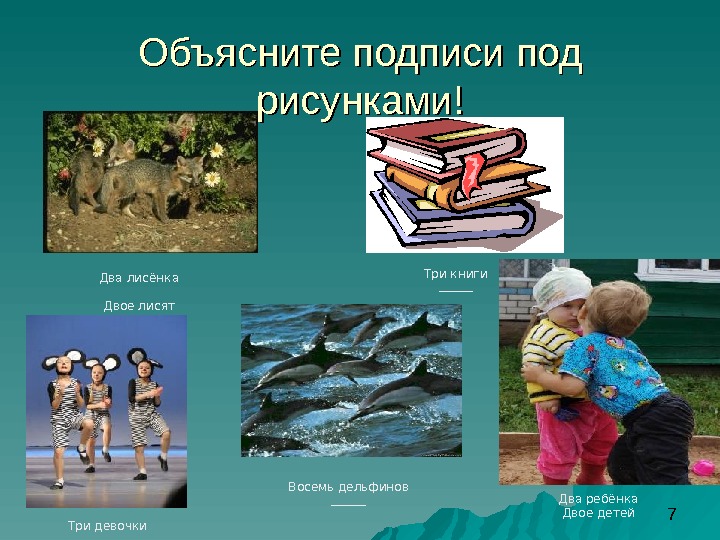 Объясните подписи под рисунками!

Два лисёнка

Двое лисят

Три книги

———

Три девочки

Восемь дельфинов

———

Два ребёнка
Двое детей

7